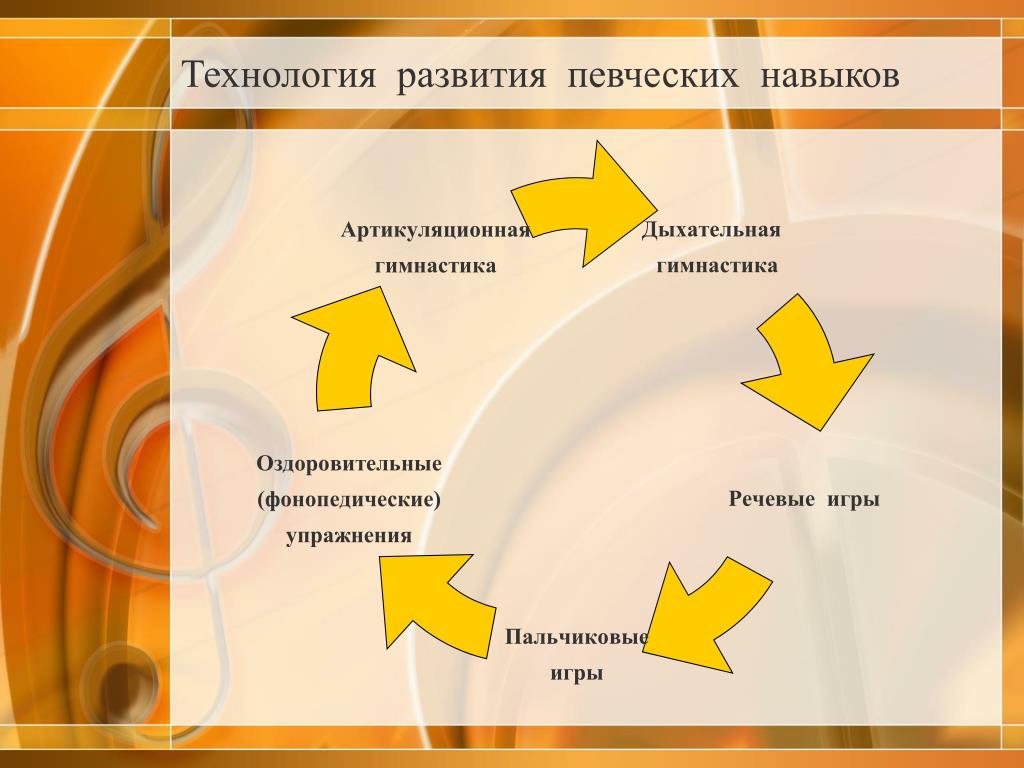 Технология развития певческих навыков

Артикуляционная гимнастика

Дыхательная гимнастика

Речевые игры

Пальчиковые игры

Оздоровительные (фонопедические) упражнения